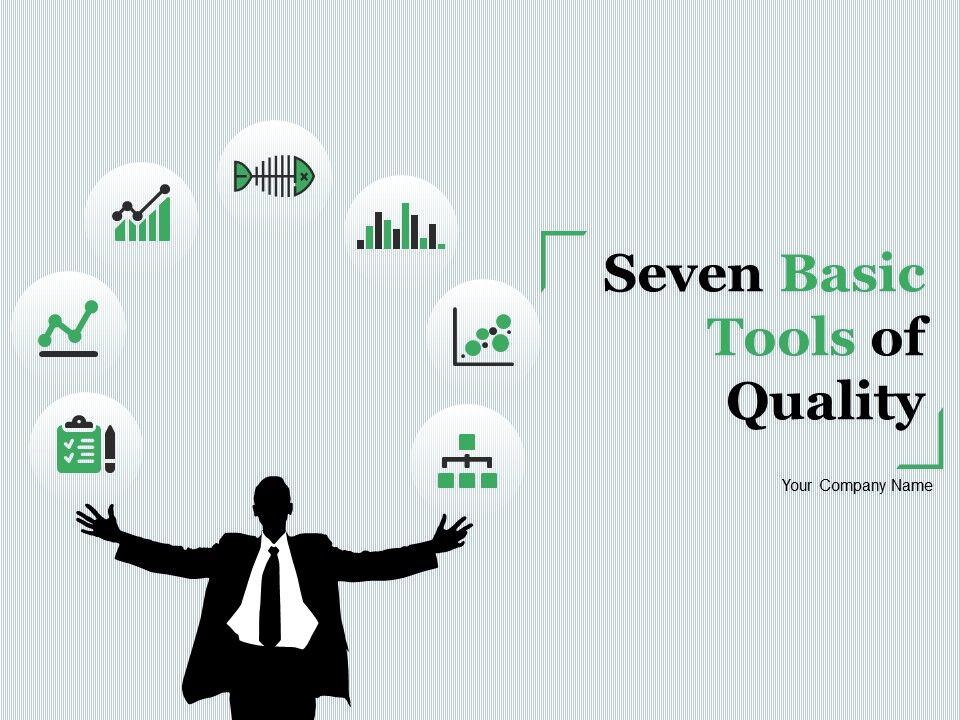 Seven Basic Tools of Quality

Your Company Name